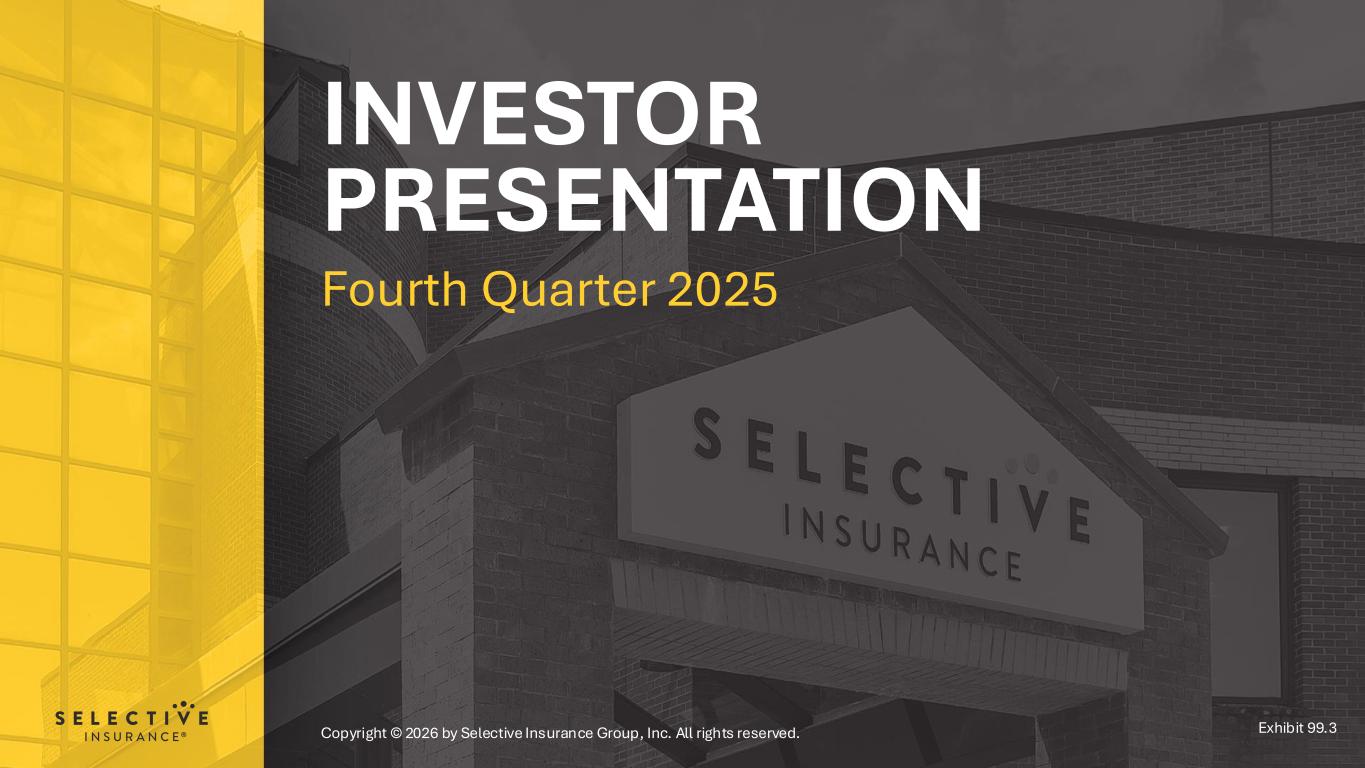 INVESTOR PRESENTATION

Fourth Quarter 2025

SELECTIVE INSURANCE

SELECTIVE INSURANCE®

Copyright © 2026 by Selective Insurance Group, Inc. All rights reserved.

Exhibit 99.3